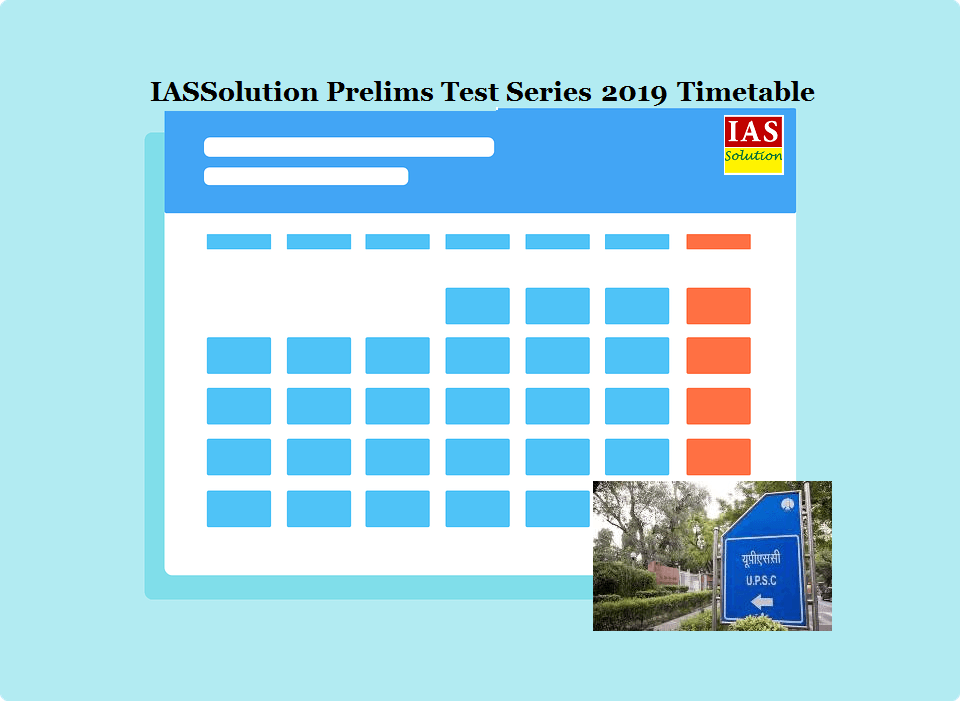 IASSolution Prelims Test Series 2019 Timetable

IAS
Solution

यूपीएससी
U.P.S.C